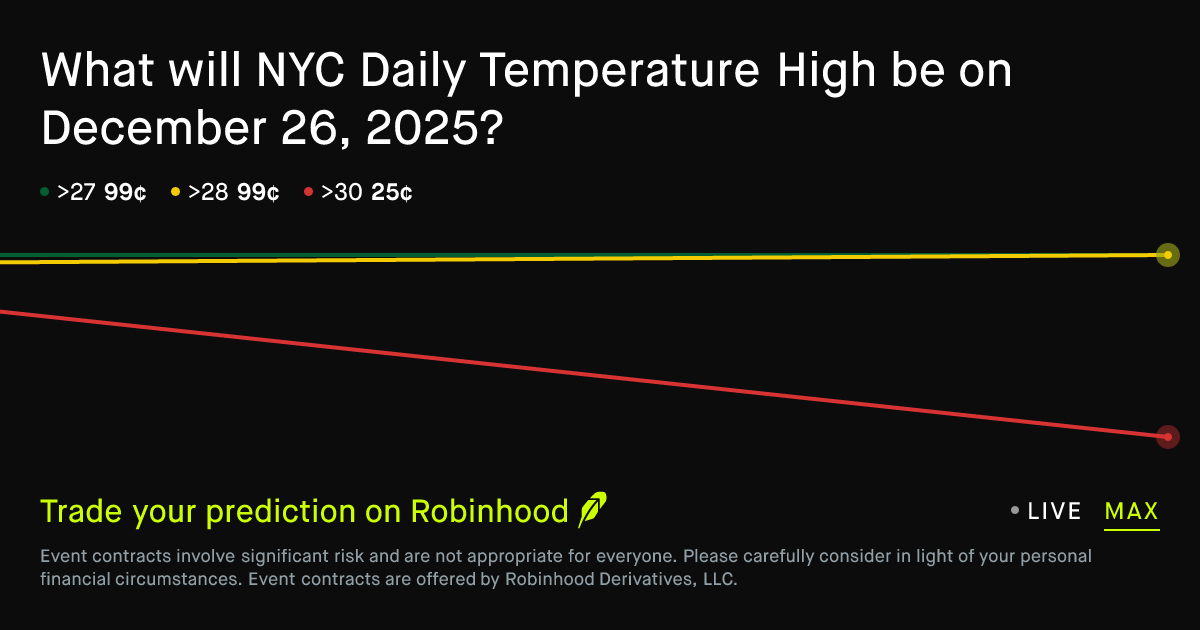 What will NYC Daily Temperature High be on December 26, 2025?

>27 99¢ >28 99¢ >30 25¢

Trade your prediction on Robinhood

LIVE MAX

Event contracts involve significant risk and are not appropriate for everyone. Please carefully consider in light of your personal financial circumstances. Event contracts are offered by Robinhood Derivatives, LLC.